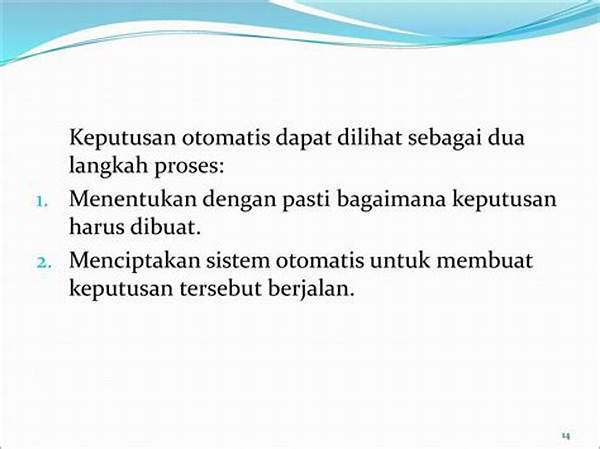 Keputusan otomatis dapat dilihat sebagai dua langkah proses:

1. Menentukan dengan pasti bagaimana keputusan harus dibuat.
2. Menciptakan sistem otomatis untuk membuat keputusan tersebut berjalan.

14